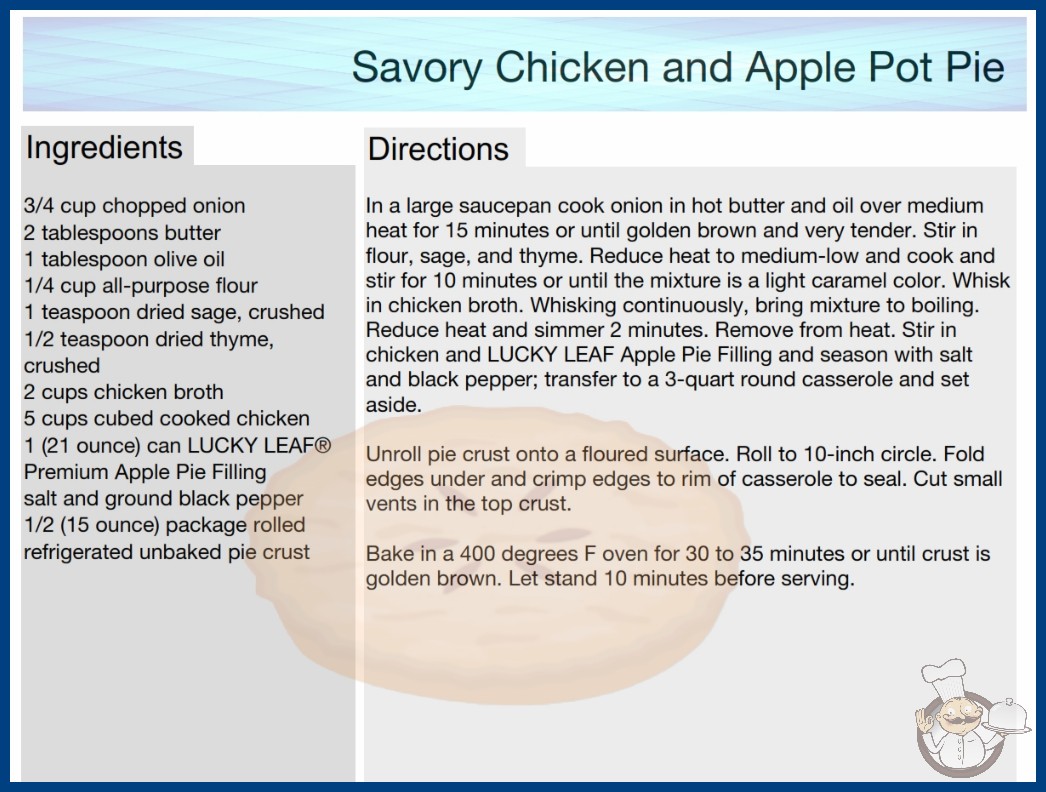 Savory Chicken and Apple Pot Pie

Ingredients

3/4 cup chopped onion
2 tablespoons butter
1 tablespoon olive oil
1/4 cup all-purpose flour
1 teaspoon dried sage, crushed
1/2 teaspoon dried thyme, crushed
2 cups chicken broth
5 cups cubed cooked chicken
1 (21 ounce) can LUCKY LEAF® Premium Apple Pie Filling
salt and ground black pepper
1/2 (15 ounce) package rolled refrigerated unbaked pie crust

Directions

In a large saucepan cook onion in hot butter and oil over medium heat for 15 minutes or until golden brown and very tender. Stir in flour, sage, and thyme. Reduce heat to medium-low and cook and stir for 10 minutes or until the mixture is a light caramel color. Whisk in chicken broth. Whisking continuously, bring mixture to boiling. Reduce heat and simmer 2 minutes. Remove from heat. Stir in chicken and LUCKY LEAF Apple Pie Filling and season with salt and black pepper; transfer to a 3-quart round casserole and set aside.

Unroll pie crust onto a floured surface. Roll to 10-inch circle. Fold edges under and crimp edges to rim of casserole to seal. Cut small vents in the top crust.

Bake in a 400 degrees F oven for 30 to 35 minutes or until crust is golden brown. Let stand 10 minutes before serving.